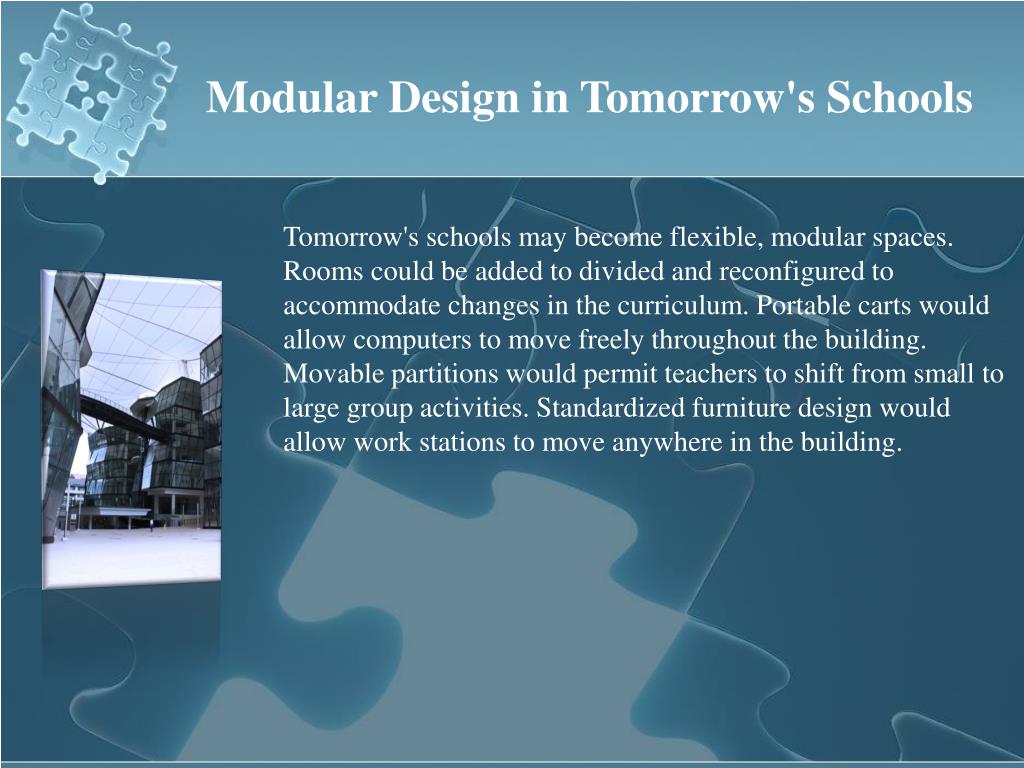 Modular Design in Tomorrow's Schools

Tomorrow's schools may become flexible, modular spaces. Rooms could be added to divided and reconfigured to accommodate changes in the curriculum. Portable carts would allow computers to move freely throughout the building. Movable partitions would permit teachers to shift from small to large group activities. Standardized furniture design would allow work stations to move anywhere in the building.